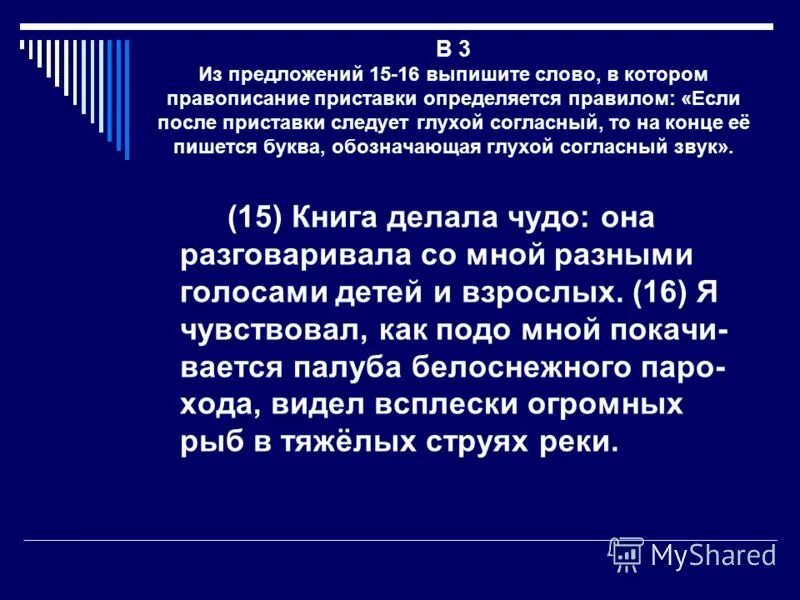 В 3
Из предложений 15-16 выпишите слово, в котором правописание приставки определяется правилом: «Если после приставки следует глухой согласный, то на конце её пишется буква, обозначающая глухой согласный звук».

(15) Книга делала чудо: она разговаривала со мной разными голосами детей и взрослых. (16) Я чувствовал, как подо мной покачивается палуба белоснежного парохода, видел всплески огромных рыб в тяжёлых струях реки.

MyShared